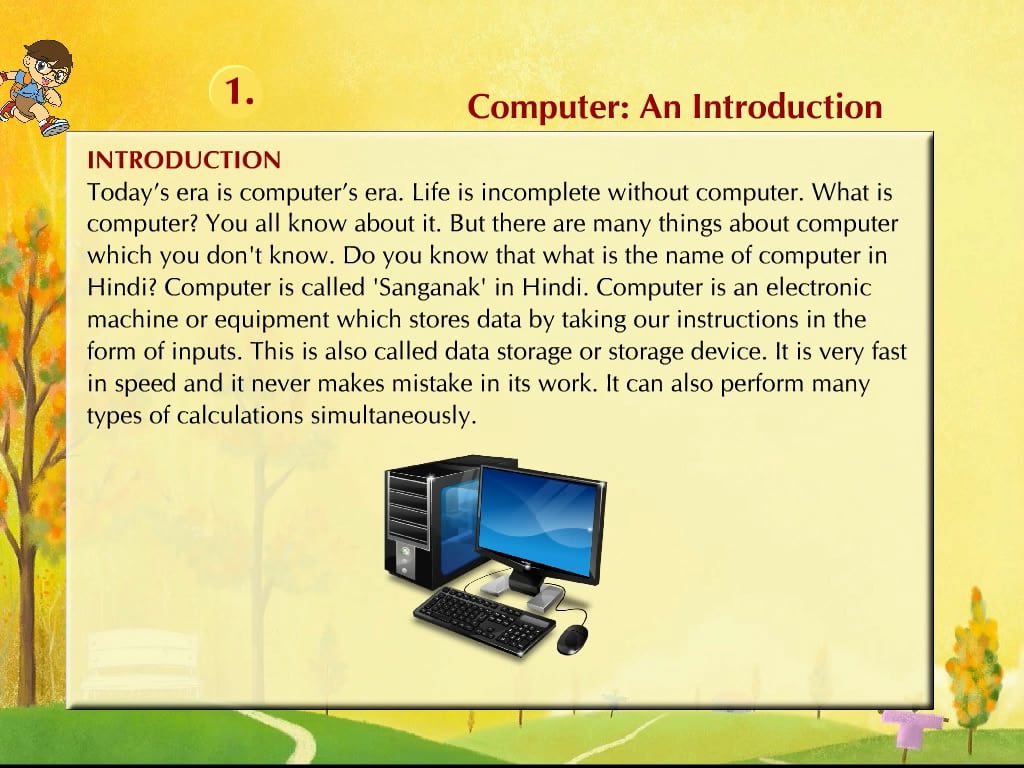 1.

Computer: An Introduction

INTRODUCTION

Today's era is computer's era. Life is incomplete without computer. What is computer? You all know about it. But there are many things about computer which you don't know. Do you know that what is the name of computer in Hindi? Computer is called 'Sanganak' in Hindi. Computer is an electronic machine or equipment which stores data by taking our instructions in the form of inputs. This is also called data storage or storage device. It is very fast in speed and it never makes mistake in its work. It can also perform many types of calculations simultaneously.